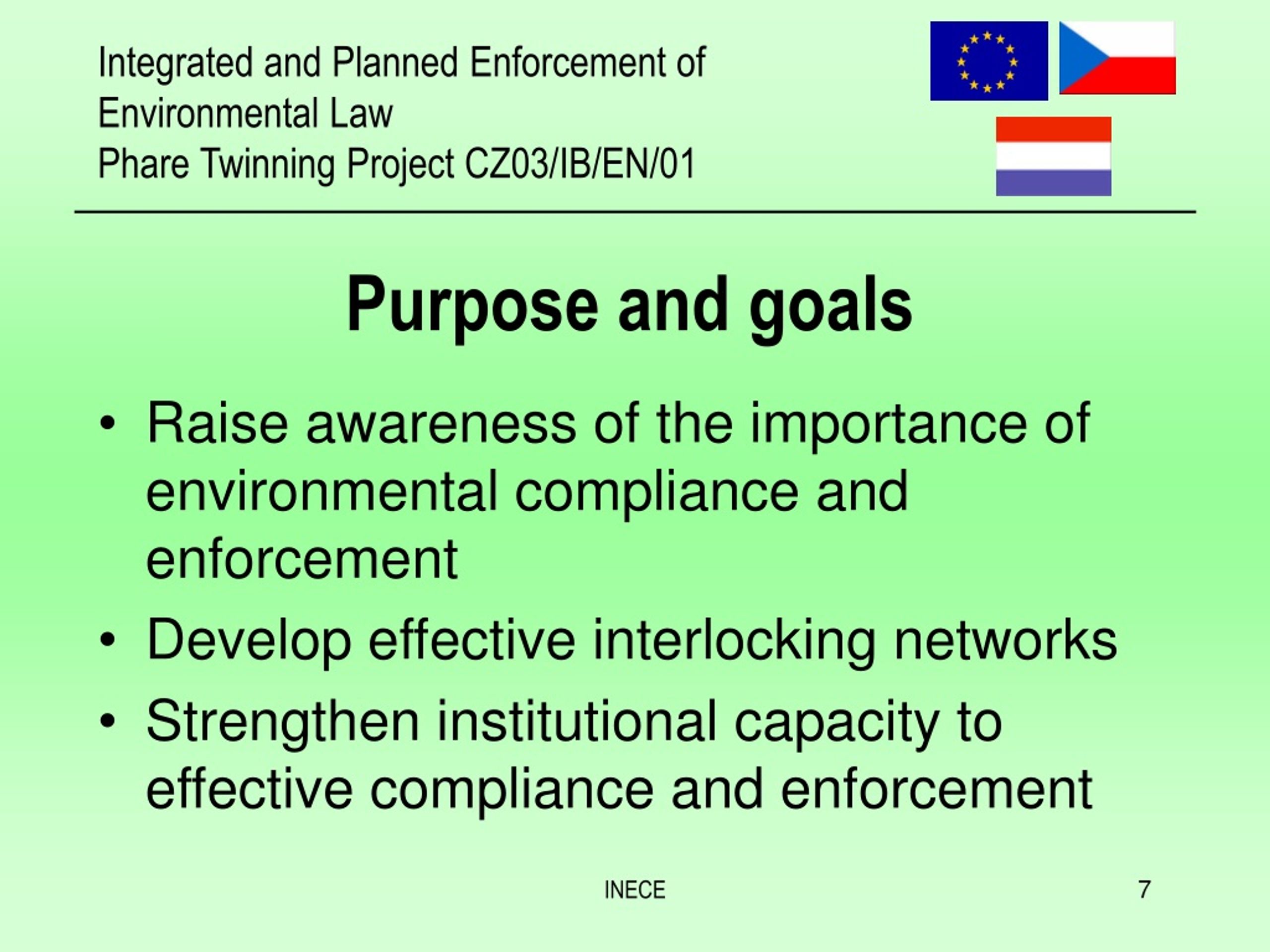 Integrated and Planned Enforcement of Environmental Law
Phare Twinning Project CZ03/IB/EN/01

Purpose and goals

• Raise awareness of the importance of environmental compliance and enforcement
• Develop effective interlocking networks
• Strengthen institutional capacity to effective compliance and enforcement

INECE

7